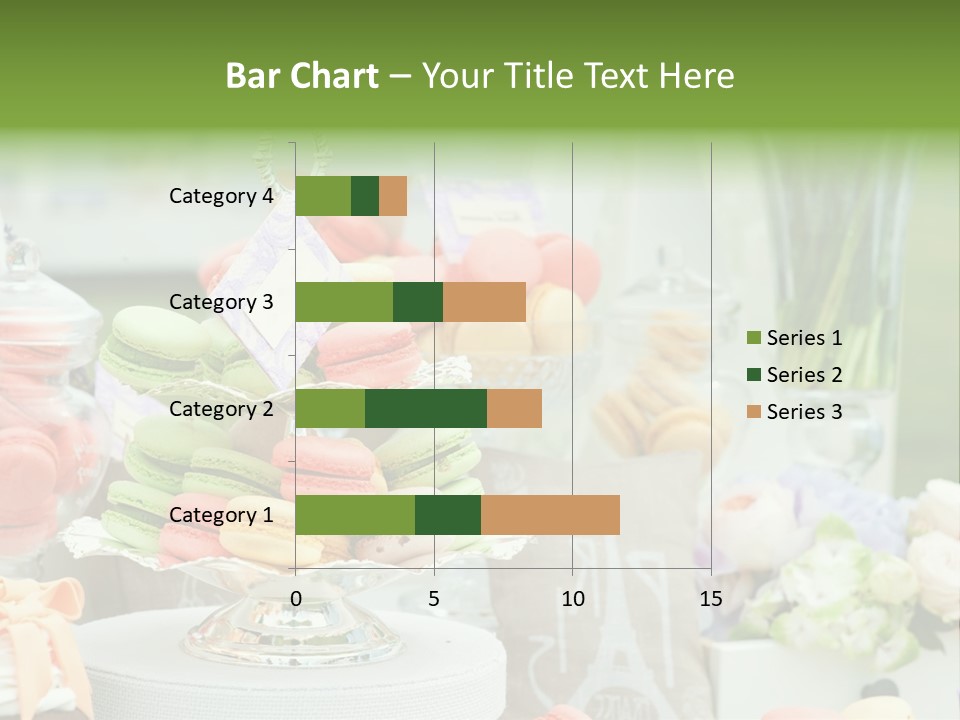 Bar Chart – Your Title Text Here

Category 4
Category 3
Category 2
Category 1

0
5
10
15

Series 1
Series 2
Series 3